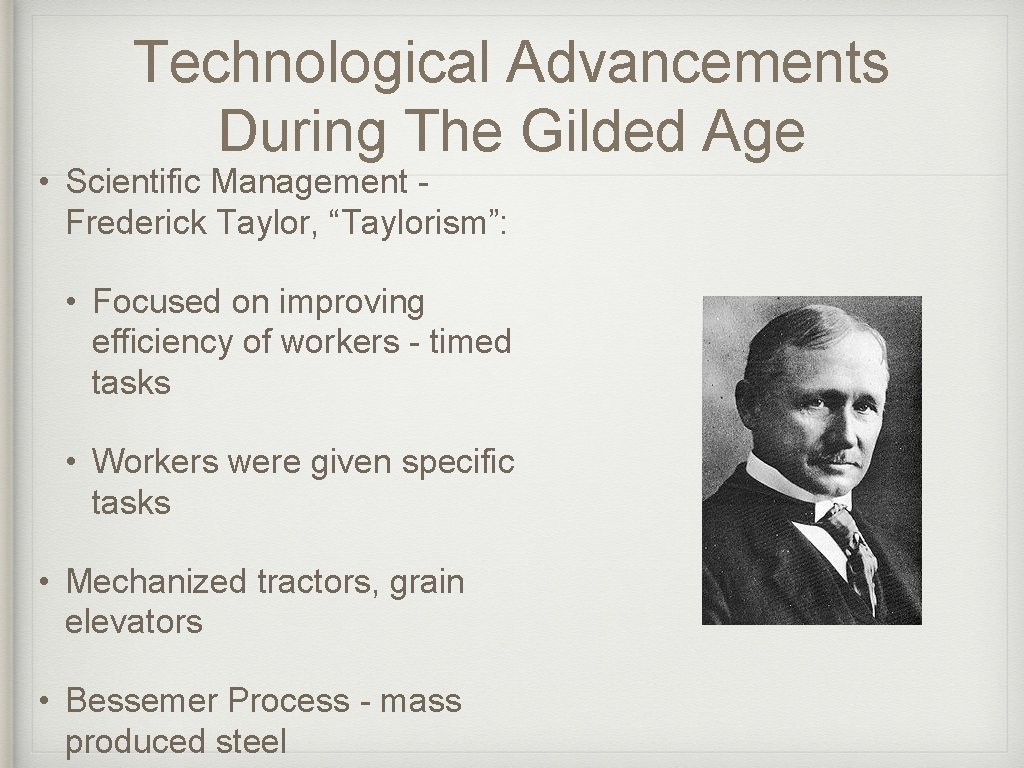 Technological Advancements During The Gilded Age

• Scientific Management - Frederick Taylor, “Taylorism”:

• Focused on improving efficiency of workers - timed tasks

• Workers were given specific tasks

• Mechanized tractors, grain elevators

• Bessemer Process - mass produced steel